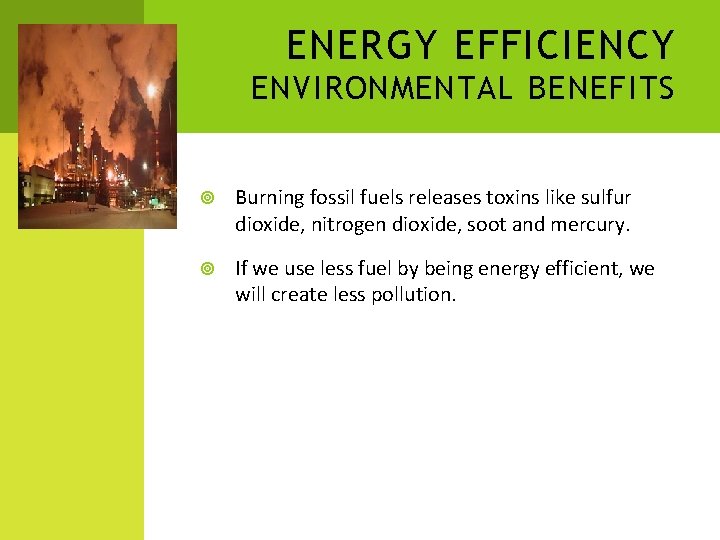 ENERGY EFFICIENCY
ENVIRONMENTAL BENEFITS

Burning fossil fuels releases toxins like sulfur dioxide, nitrogen dioxide, soot and mercury.

If we use less fuel by being energy efficient, we will create less pollution.